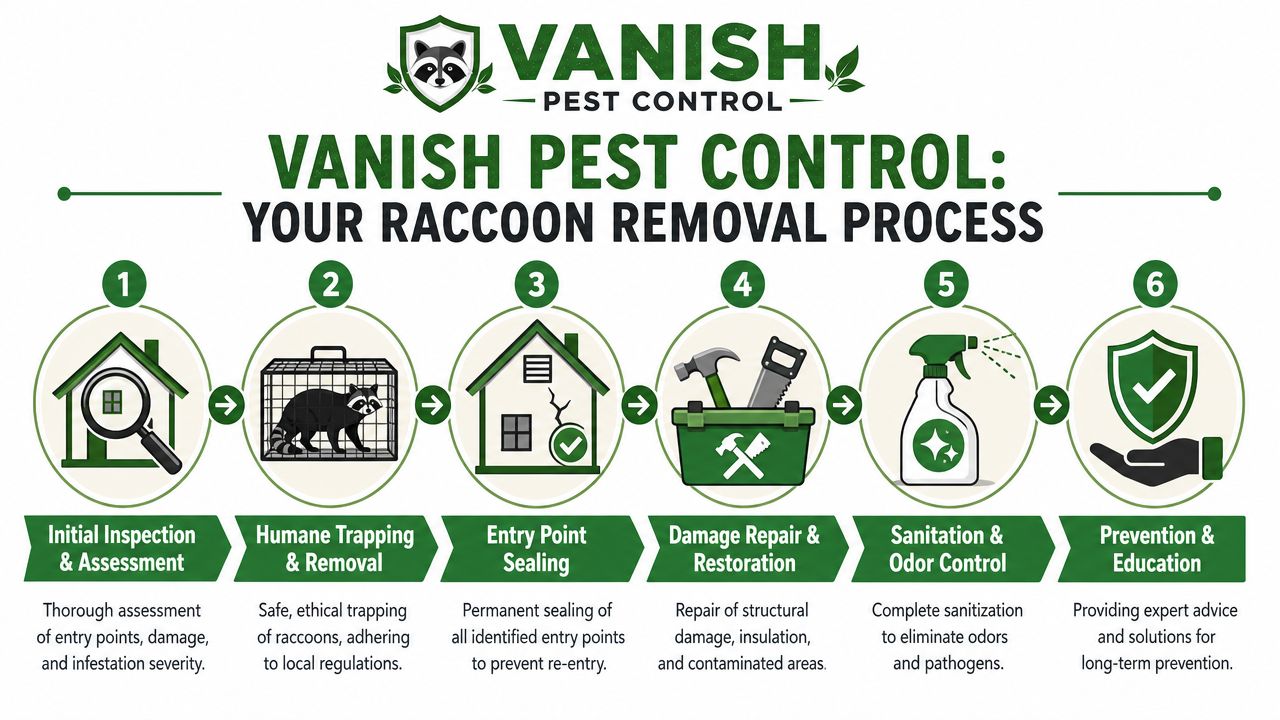 VANISH
PEST CONTROL

VANISH PEST CONTROL:
YOUR RACCOON REMOVAL PROCESS

1
Initial Inspection & Assessment
Thorough assessment of entry points, damage, and infestation severity.

2
Humane Trapping & Removal
Safe, ethical trapping of raccoons, adhering to local regulations.

3
Entry Point Sealing
Permanent sealing of all identified entry points to prevent re-entry.

4
Damage Repair & Restoration
Repair of structural damage, insulation, and contaminated areas.

5
Sanitation & Odor Control
Complete sanitization to eliminate odors and pathogens.

6
Prevention & Education
Providing expert advice and solutions for long-term prevention.